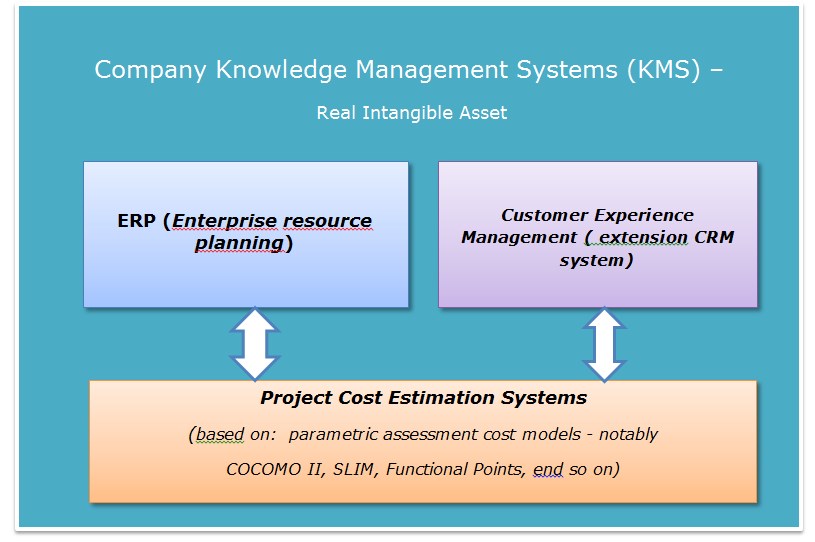 Company Knowledge Management Systems (KMS) –

Real Intangible Asset

ERP (Enterprise resource planning)

Customer Experience Management ( extension CRM system)

Project Cost Estimation Systems

(based on: parametric assessment cost models - notably

COCOMO II, SLIM, Functional Points, end so on)